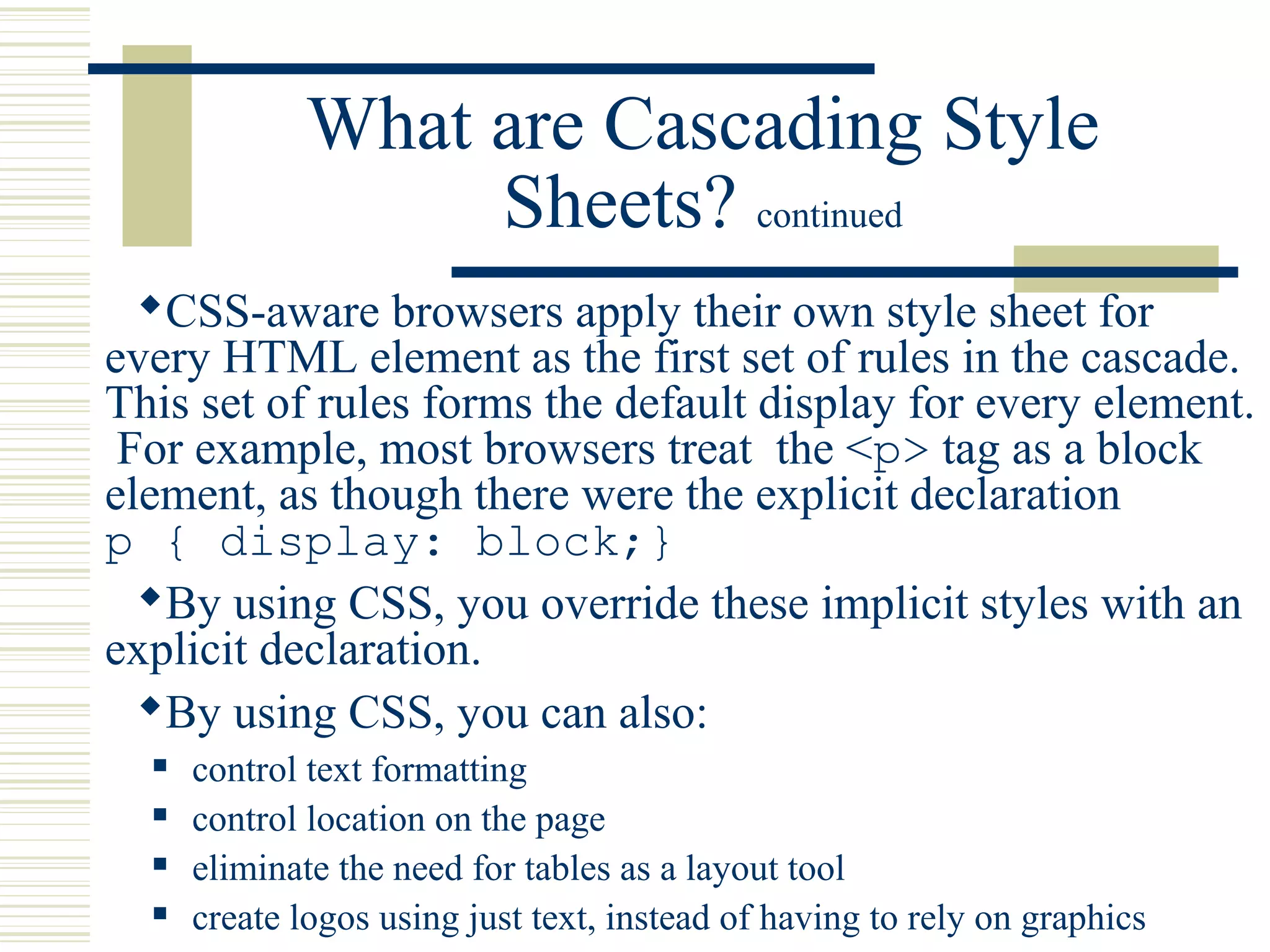 What are Cascading Style Sheets? continued

◆CSS-aware browsers apply their own style sheet for every HTML element as the first set of rules in the cascade. This set of rules forms the default display for every element. For example, most browsers treat the <p> tag as a block element, as though there were the explicit declaration
p { display: block;}

◆By using CSS, you override these implicit styles with an explicit declaration.

◆By using CSS, you can also:

▪ control text formatting
▪ control location on the page
▪ eliminate the need for tables as a layout tool
▪ create logos using just text, instead of having to rely on graphics